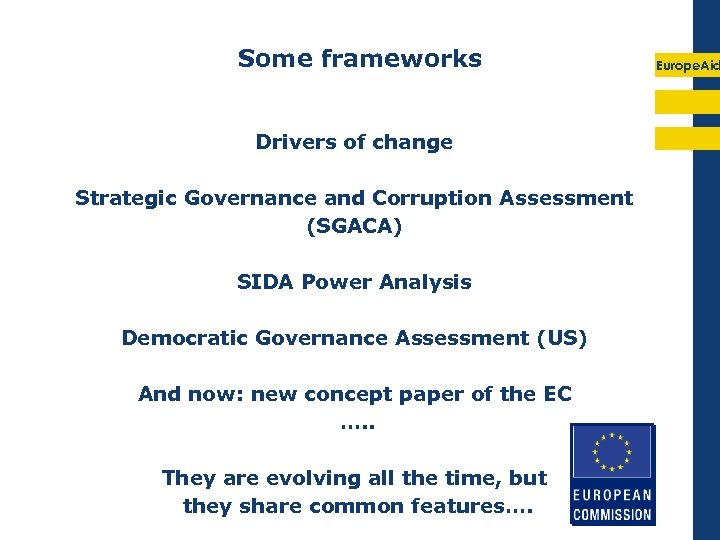 Some frameworks

EuropeAid

Drivers of change

Strategic Governance and Corruption Assessment (SGACA)

SIDA Power Analysis

Democratic Governance Assessment (US)

And now: new concept paper of the EC .....

They are evolving all the time, but they share common features....

EUROPEAN COMMISSION